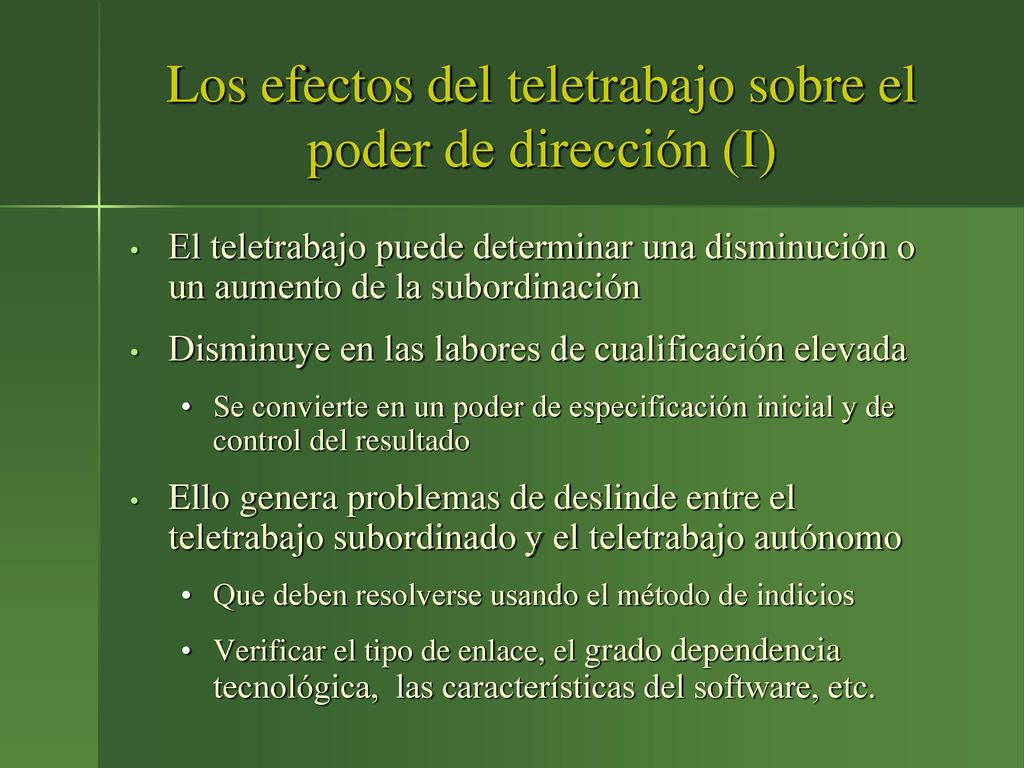 Los efectos del teletrabajo sobre el poder de dirección (I)

• El teletrabajo puede determinar una disminución o un aumento de la subordinación

• Disminuye en las labores de cualificación elevada

• Se convierte en un poder de especificación inicial y de control del resultado

• Ello genera problemas de deslinde entre el teletrabajo subordinado y el teletrabajo autónomo

• Que deben resolverse usando el método de indicios

• Verificar el tipo de enlace, el grado dependencia tecnológica, las características del software, etc.